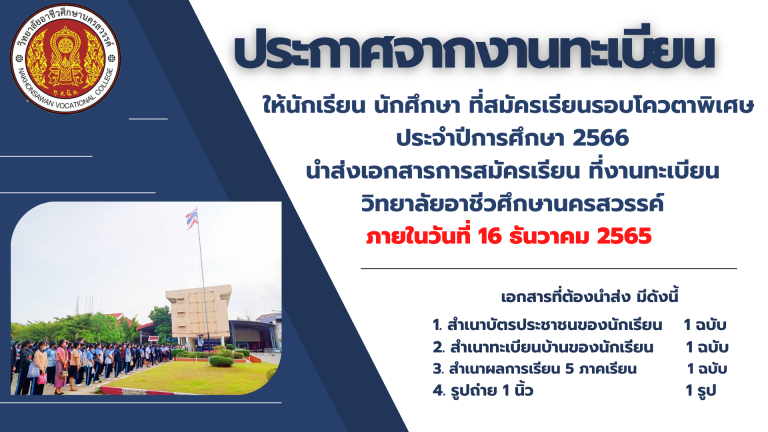 วิทยาลัยอาชีวศึกษานครสวรรค์
NAKHONSAWAN VOCATIONAL COLLEGE

ประกาศจากงานทะเบียน

ให้นักเรียน นักศึกษา ที่สมัครเรียนรอบโควตาพิเศษ
ประจำปีการศึกษา 2566
นำส่งเอกสารการสมัครเรียน ที่งานทะเบียน
วิทยาลัยอาชีวศึกษานครสวรรค์
ภายในวันที่ 16 ธันวาคม 2565

เอกสารที่ต้องนำส่ง มีดังนี้

1. สำเนาบัตรประชาชนของนักเรียน 1 ฉบับ
2. สำเนาทะเบียนบ้านของนักเรียน 1 ฉบับ
3. สำเนาผลการเรียน 5 ภาคเรียน 1 ฉบับ
4. รูปถ่าย 1 นิ้ว 1 รูป